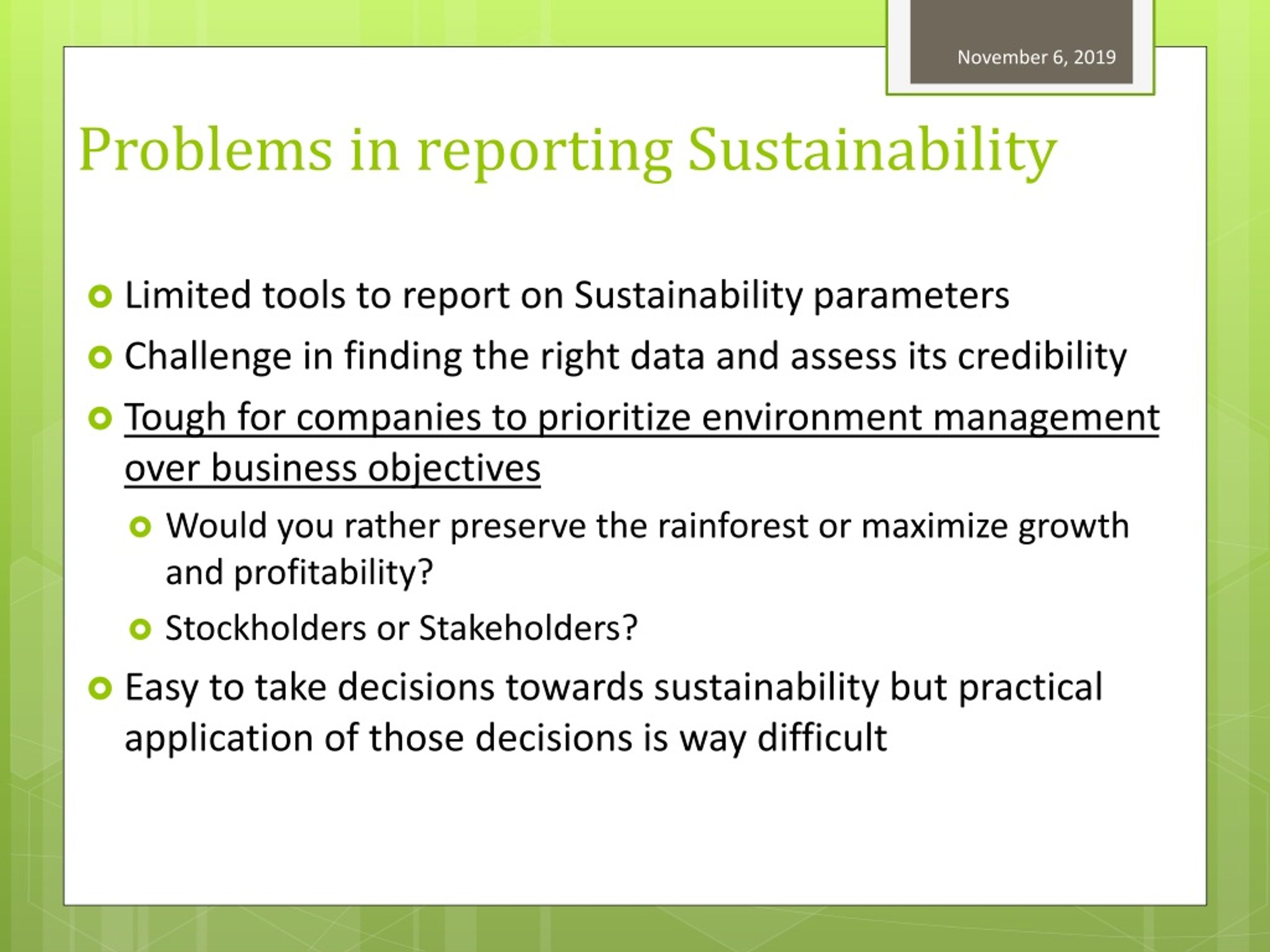 November 6, 2019

Problems in reporting Sustainability

Limited tools to report on Sustainability parameters

Challenge in finding the right data and assess its credibility

Tough for companies to prioritize environment management over business objectives

Would you rather preserve the rainforest or maximize growth and profitability?

Stockholders or Stakeholders?

Easy to take decisions towards sustainability but practical application of those decisions is way difficult